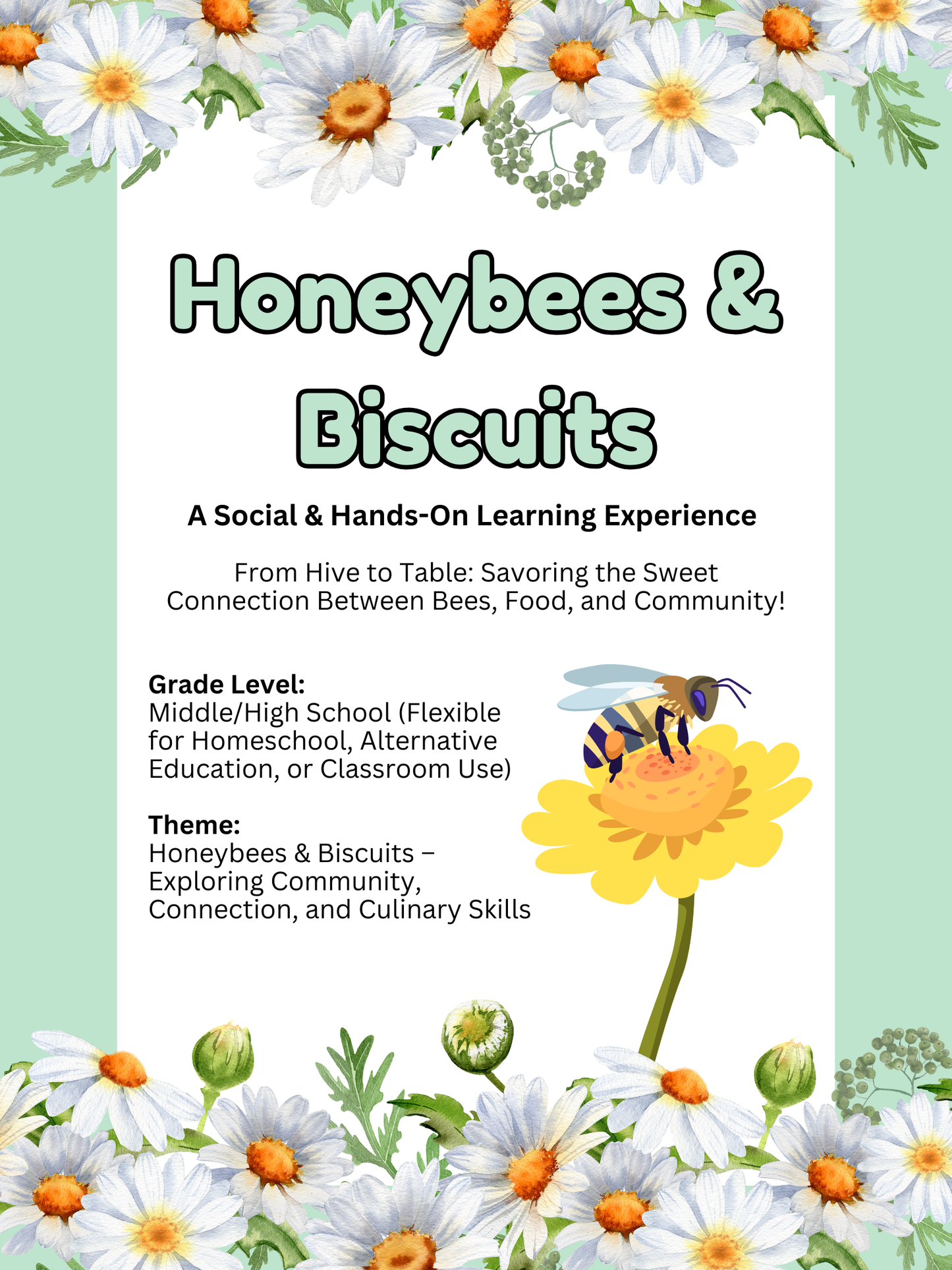 Honeybees & Biscuits

A Social & Hands-On Learning Experience

From Hive to Table: Savoring the Sweet Connection Between Bees, Food, and Community!

Grade Level:
Middle/High School (Flexible for Homeschool, Alternative Education, or Classroom Use)

Theme:
Honeybees & Biscuits – Exploring Community, Connection, and Culinary Skills